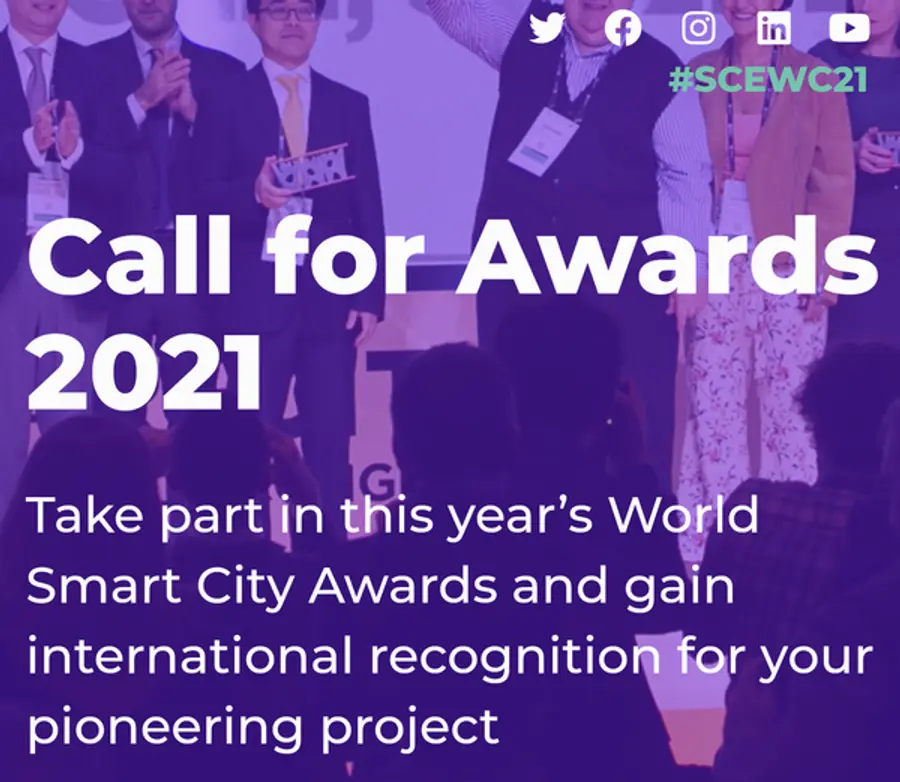 #SCEWC21

Call for Awards 2021

Take part in this year’s World Smart City Awards and gain international recognition for your pioneering project